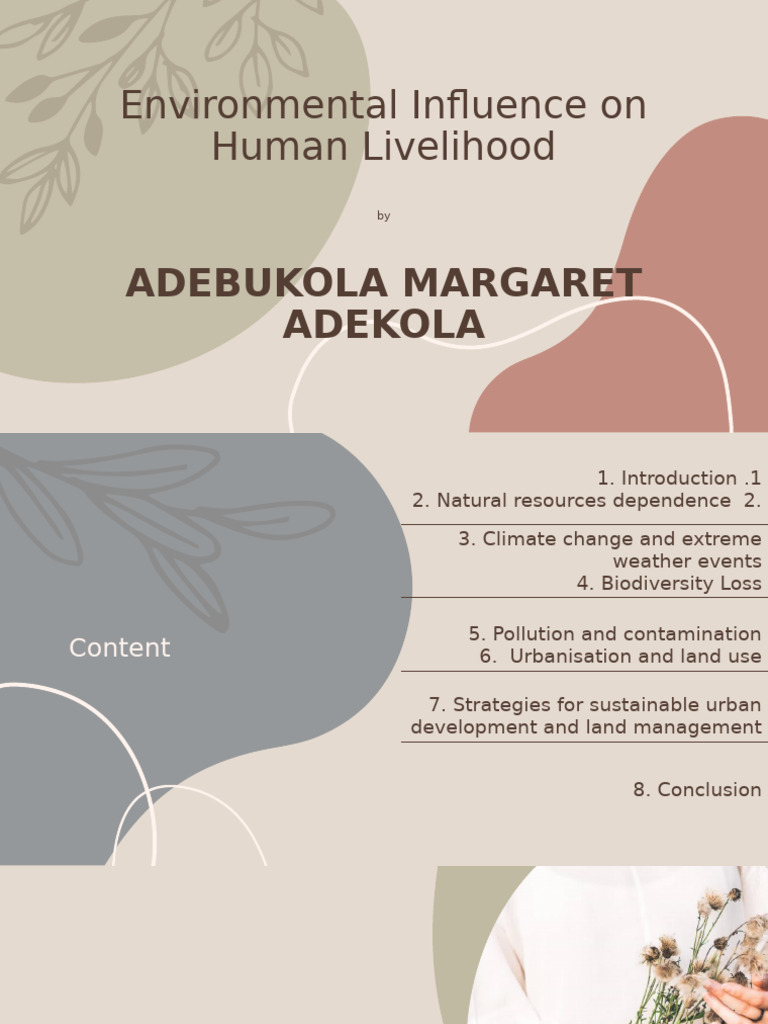 Environmental Influence on Human Livelihood

by

ADEBUKOLA MARGARET ADEKOLA

Content

1. Introduction .1
2. Natural resources dependence 2.

3. Climate change and extreme weather events
4. Biodiversity Loss

5. Pollution and contamination
6. Urbanisation and land use

7. Strategies for sustainable urban development and land management

8. Conclusion